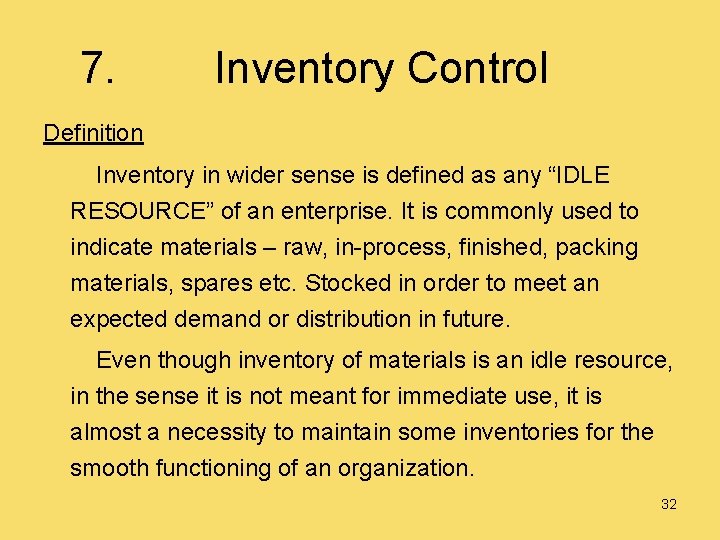 7. Inventory Control

Definition

Inventory in wider sense is defined as any “IDLE RESOURCE” of an enterprise. It is commonly used to indicate materials – raw, in-process, finished, packing materials, spares etc. Stocked in order to meet an expected demand or distribution in future.

Even though inventory of materials is an idle resource, in the sense it is not meant for immediate use, it is almost a necessity to maintain some inventories for the smooth functioning of an organization.

32